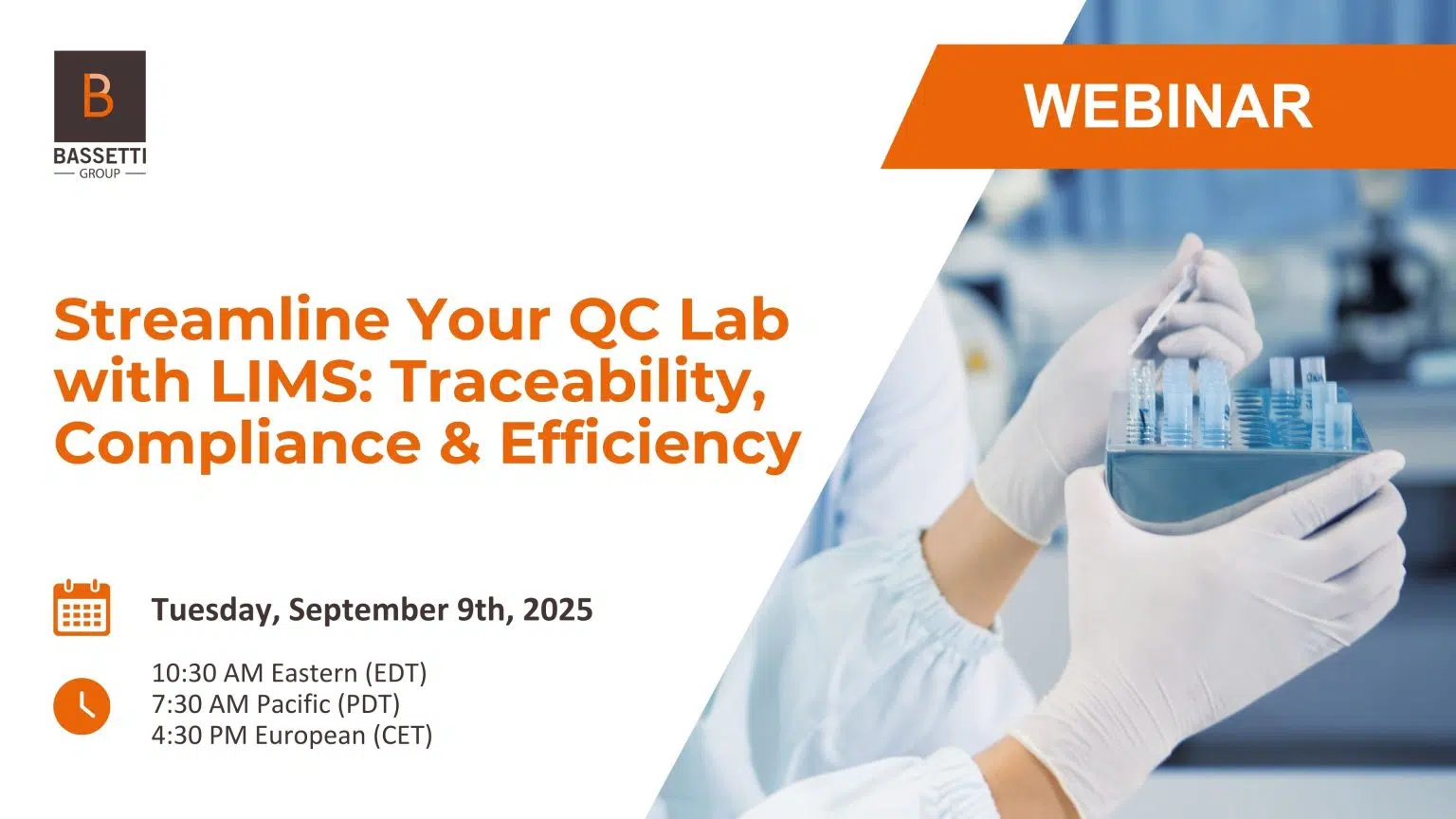 B
BASSETTI
GROUP

WEBINAR

Streamline Your QC Lab with LIMS: Traceability, Compliance & Efficiency

Tuesday, September 9th, 2025

10:30 AM Eastern (EDT)
7:30 AM Pacific (PDT)
4:30 PM European (CET)